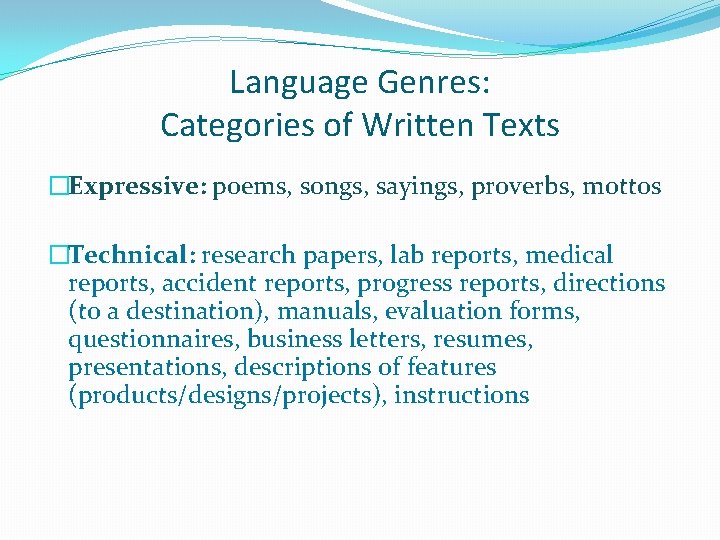 Language Genres:
Categories of Written Texts

□Expressive: poems, songs, sayings, proverbs, mottos

□Technical: research papers, lab reports, medical reports, accident reports, progress reports, directions (to a destination), manuals, evaluation forms, questionnaires, business letters, resumes, presentations, descriptions of features (products/designs/projects), instructions